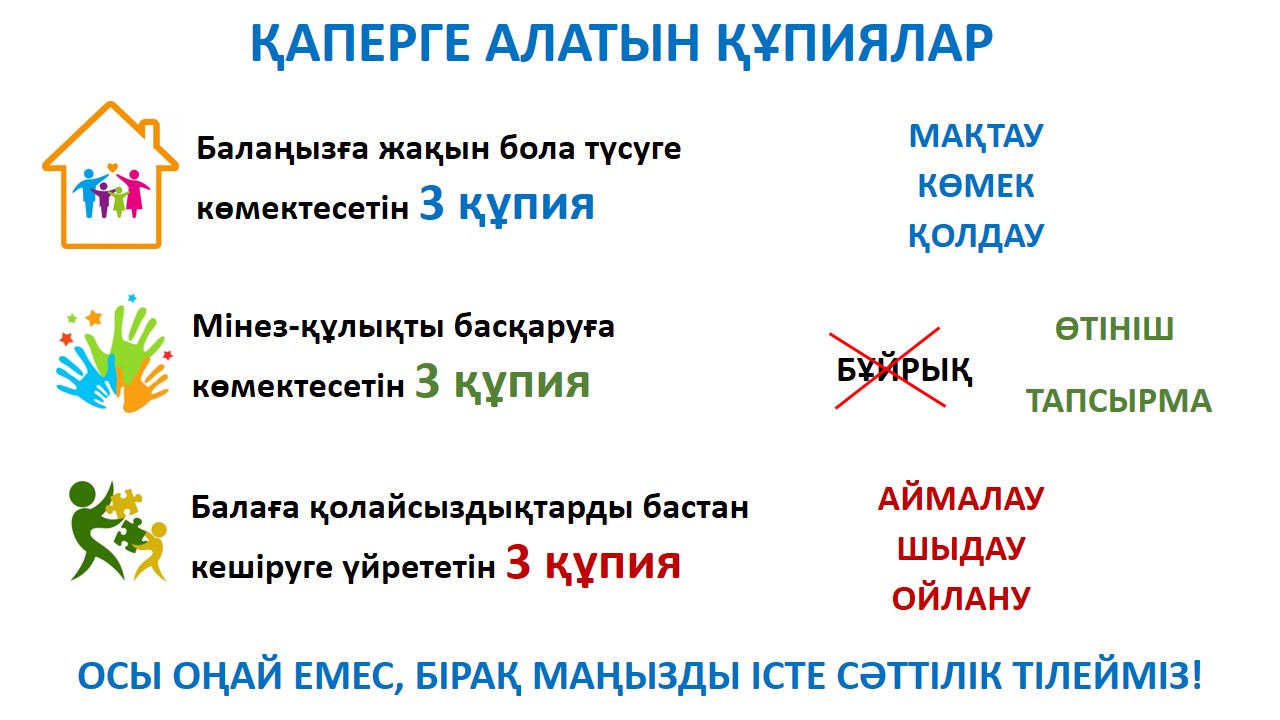 ҚАПЕРГЕ АЛАТЫН ҚҰПИЯЛАР

Балаңызға жақын бола түсуге көмектесетін 3 құпия

МАҚТАУ
КӨМЕК
ҚОЛДАУ

Мінез-құлықты басқаруға көмектесетін 3 құпия

БҰЙРЫҚ

ӨТІНІШ

ТАПСЫРМА

Балаға қолайсыздықтарды бастан кешіруге үйрететін 3 құпия

АЙМАЛАУ
ШЫДАУ
ОЙЛАНУ

ОСЫ ОҢАЙ ЕМЕС, БІРАҚ МАҢЫЗДЫ ІСТЕ СӘТТІЛІК ТІЛЕЙМІЗ!